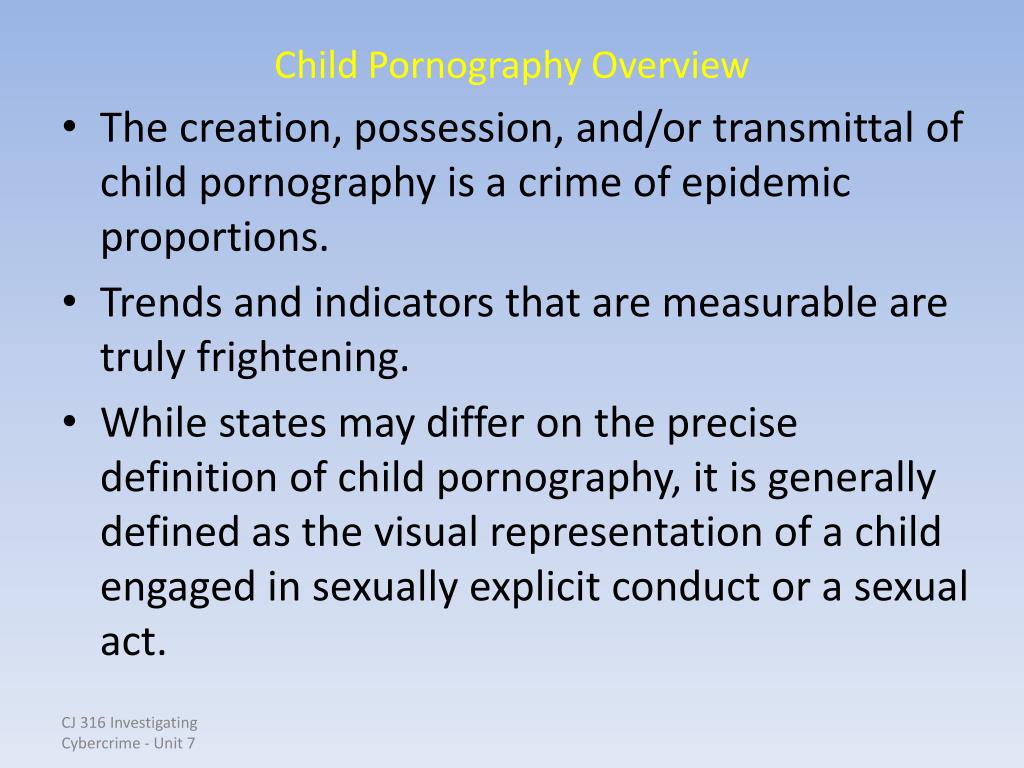 Child Pornography Overview

• The creation, possession, and/or transmittal of child pornography is a crime of epidemic proportions.

• Trends and indicators that are measurable are truly frightening.

• While states may differ on the precise definition of child pornography, it is generally defined as the visual representation of a child engaged in sexually explicit conduct or a sexual act.

CJ 316 Investigating Cybercrime - Unit 7